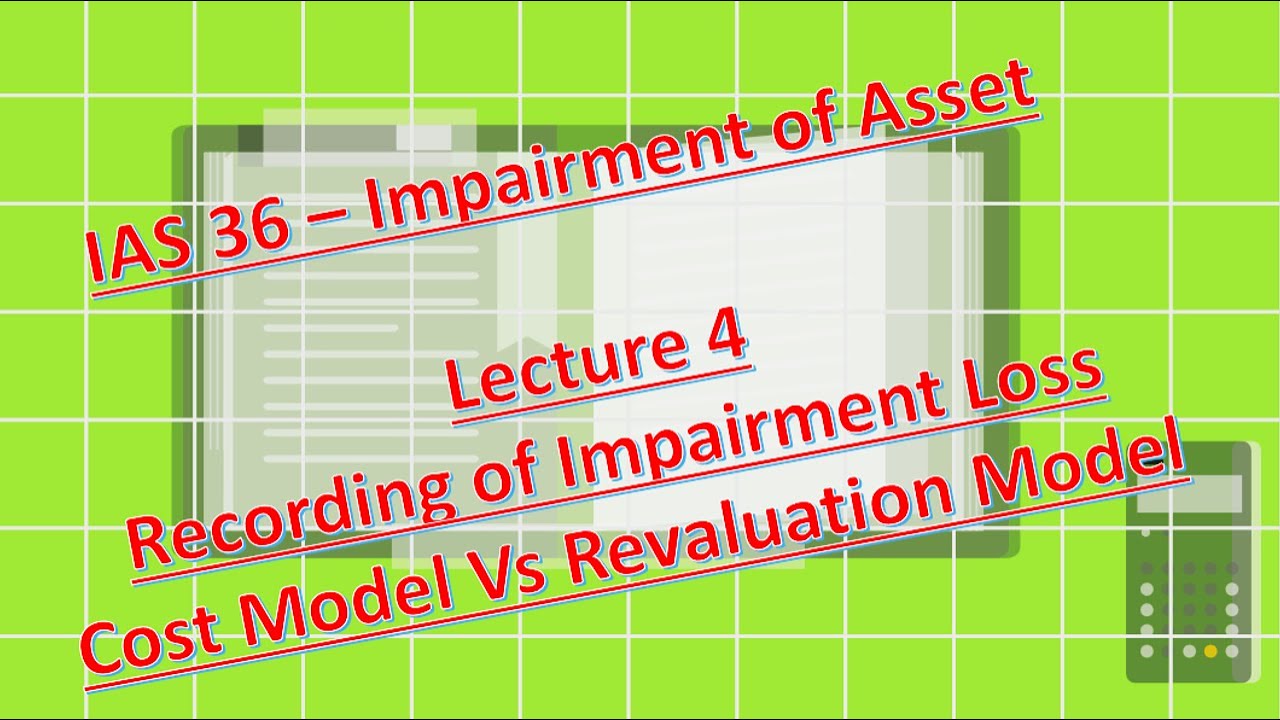 IAS 36 – Impairment of Asset

Lecture 4

Recording of Impairment Loss

Cost Model Vs Revaluation Model